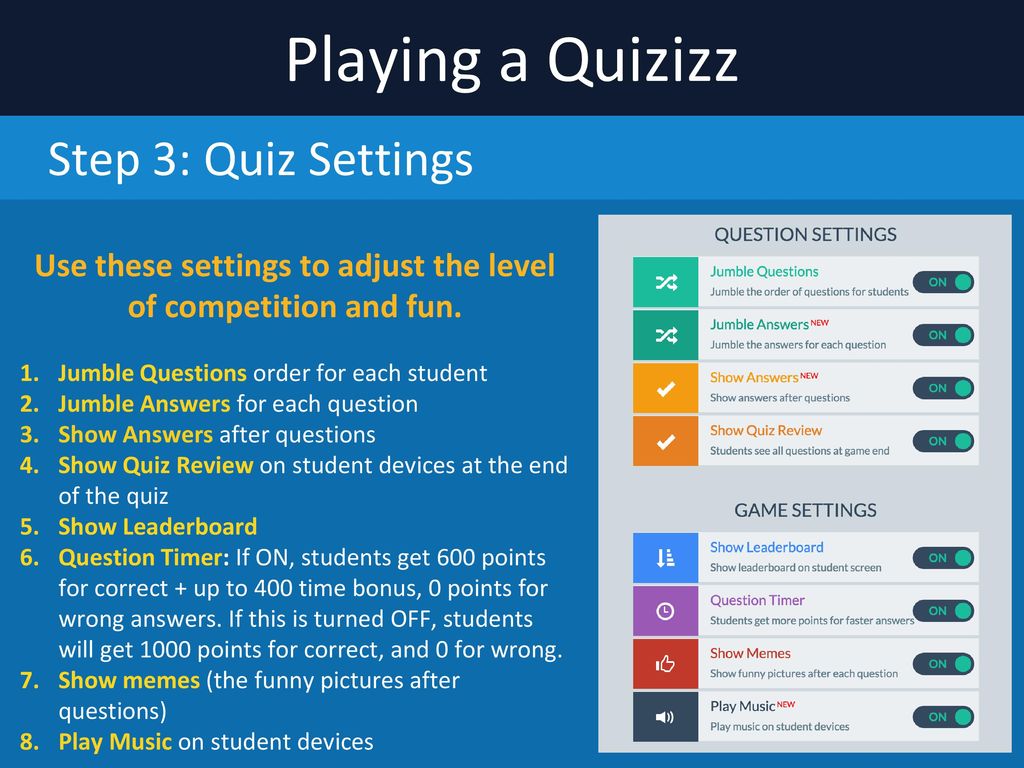 Playing a Quizizz

Step 3: Quiz Settings

Use these settings to adjust the level of competition and fun.

1. Jumble Questions order for each student
2. Jumble Answers for each question
3. Show Answers after questions
4. Show Quiz Review on student devices at the end of the quiz
5. Show Leaderboard
6. Question Timer: If ON, students get 600 points for correct + up to 400 time bonus, 0 points for wrong answers. If this is turned OFF, students will get 1000 points for correct, and 0 for wrong.
7. Show memes (the funny pictures after questions)
8. Play Music on student devices

QUESTION SETTINGS

Jumble Questions
Jumble the order of questions for students
ON

Jumble Answers NEW
Jumble the answers for each question
ON

Show Answers NEW
Show answers after questions
ON

Show Quiz Review
Students see all questions at game end
ON

GAME SETTINGS

Show Leaderboard
Show leaderboard on student screen
ON

Question Timer
Students get more points for faster answers
ON

Show Memes
Show funny pictures after each question
ON

Play Music NEW
Play music on student devices
ON